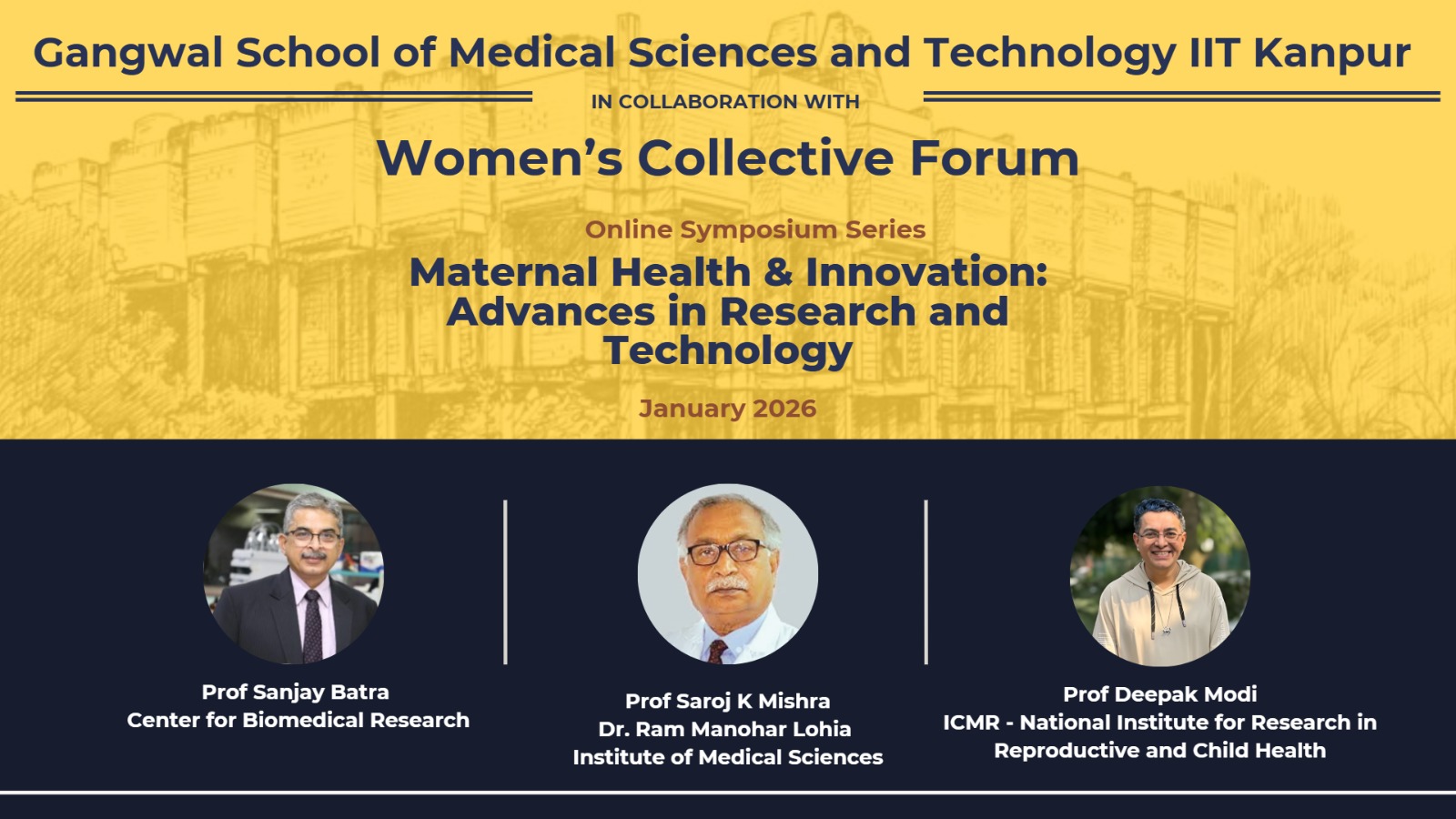 Gangwal School of Medical Sciences and Technology IIT Kanpur

IN COLLABORATION WITH

Women's Collective Forum

Online Symposium Series

Maternal Health & Innovation: Advances in Research and Technology

January 2026

Prof Sanjay Batra
Center for Biomedical Research

Prof Saroj K Mishra
Dr. Ram Manohar Lohia Institute of Medical Sciences

Prof Deepak Modi
ICMR - National Institute for Research in Reproductive and Child Health